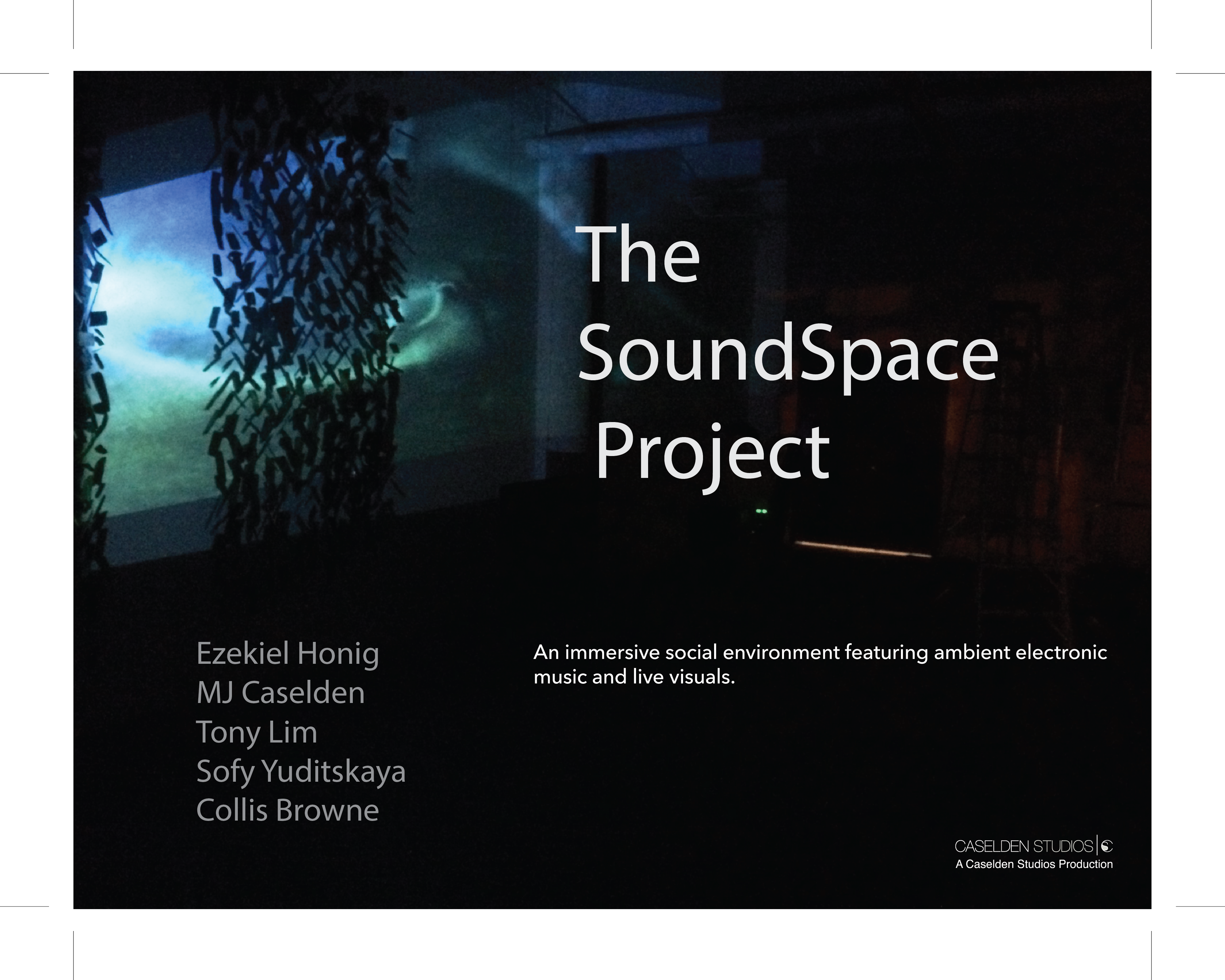 The SoundSpace Project

Ezekiel Honig
MJ Caselden
Tony Lim
Sofy Yuditskaya
Collis Browne

An immersive social environment featuring ambient electronic music and live visuals.

CASELDEN STUDIOS
A Caselden Studios Production